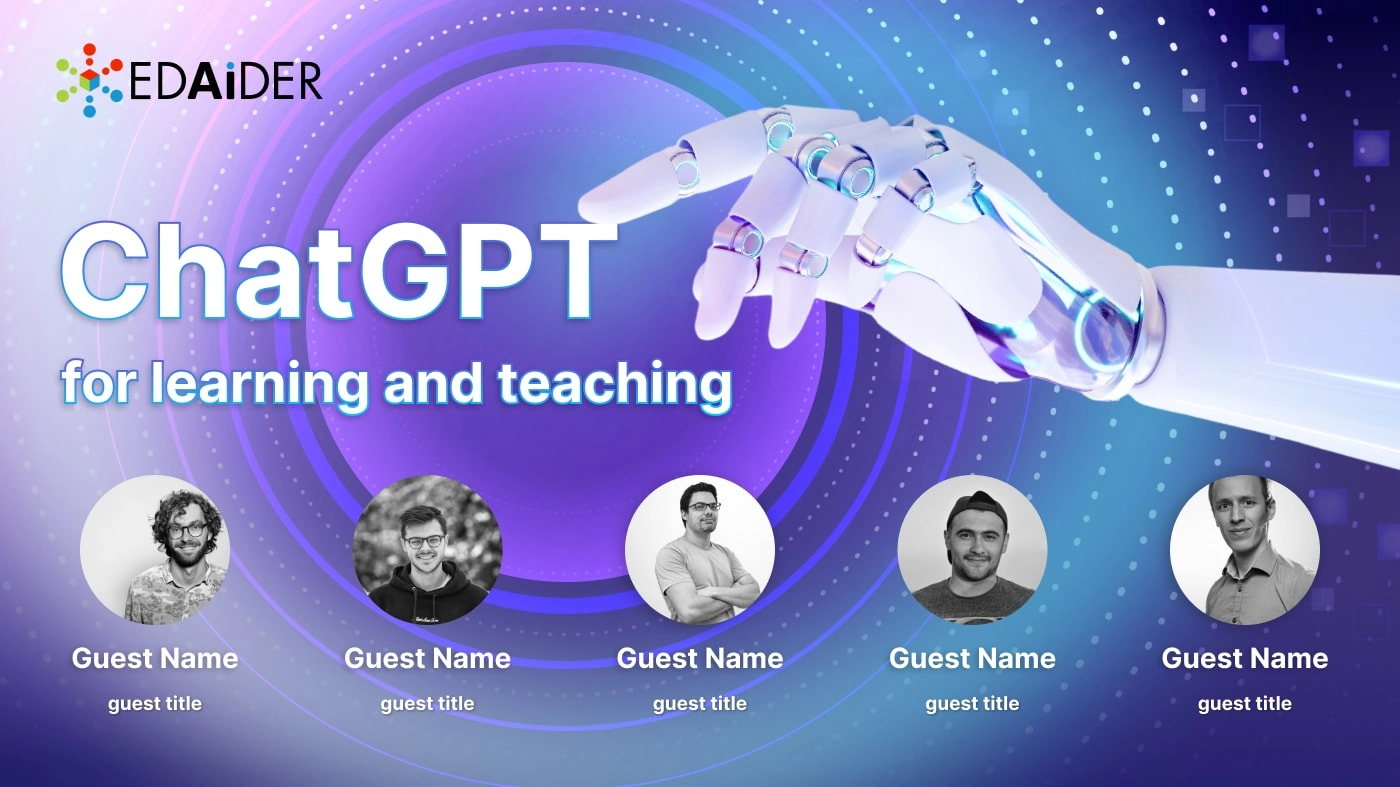 EDAiDER

ChatGPT

for learning and teaching

Guest Name
guest title

Guest Name
guest title

Guest Name
guest title

Guest Name
guest title

Guest Name
guest title